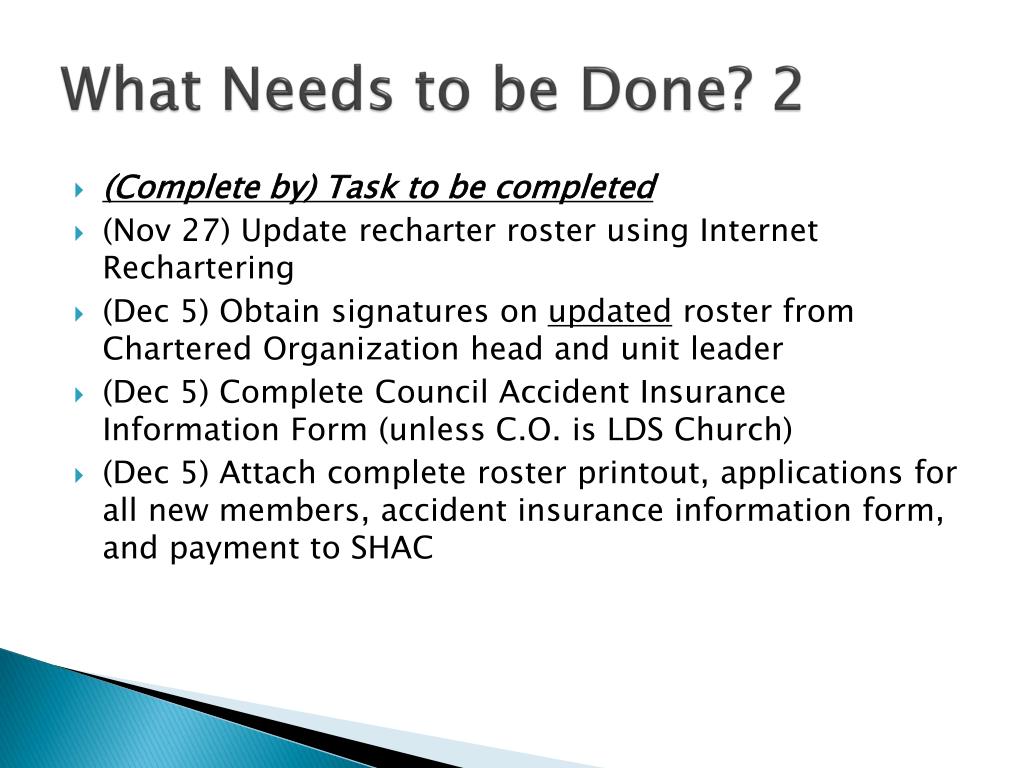 What Needs to be Done? 2

(Complete by) Task to be completed

(Nov 27) Update recharter roster using Internet Rechartering

(Dec 5) Obtain signatures on updated roster from Chartered Organization head and unit leader

(Dec 5) Complete Council Accident Insurance Information Form (unless C.O. is LDS Church)

(Dec 5) Attach complete roster printout, applications for all new members, accident insurance information form, and payment to SHAC